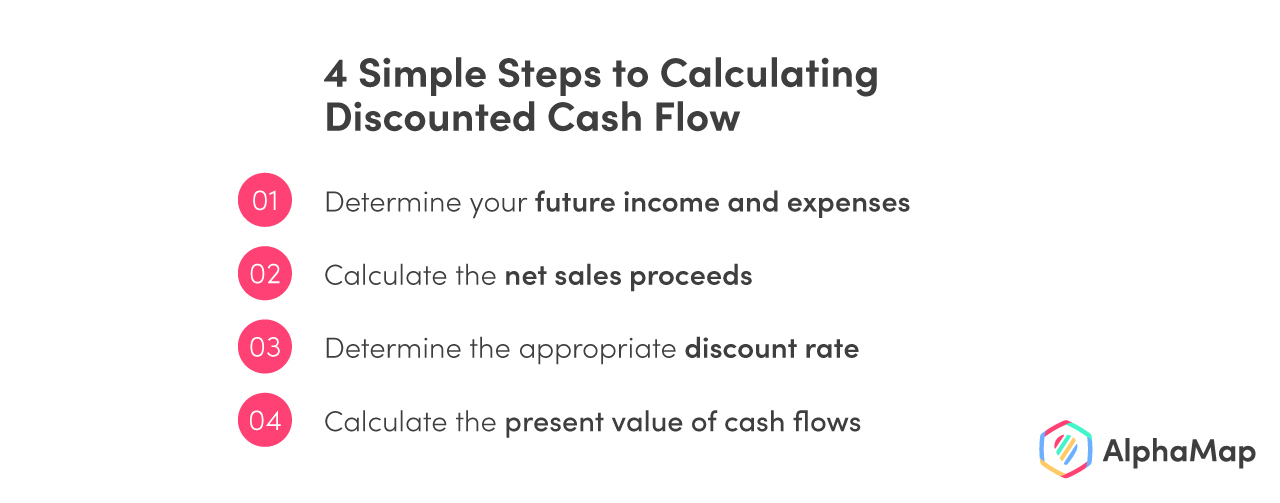 4 Simple Steps to Calculating Discounted Cash Flow

01 Determine your future income and expenses

02 Calculate the net sales proceeds

03 Determine the appropriate discount rate

04 Calculate the present value of cash flows

AlphaMap